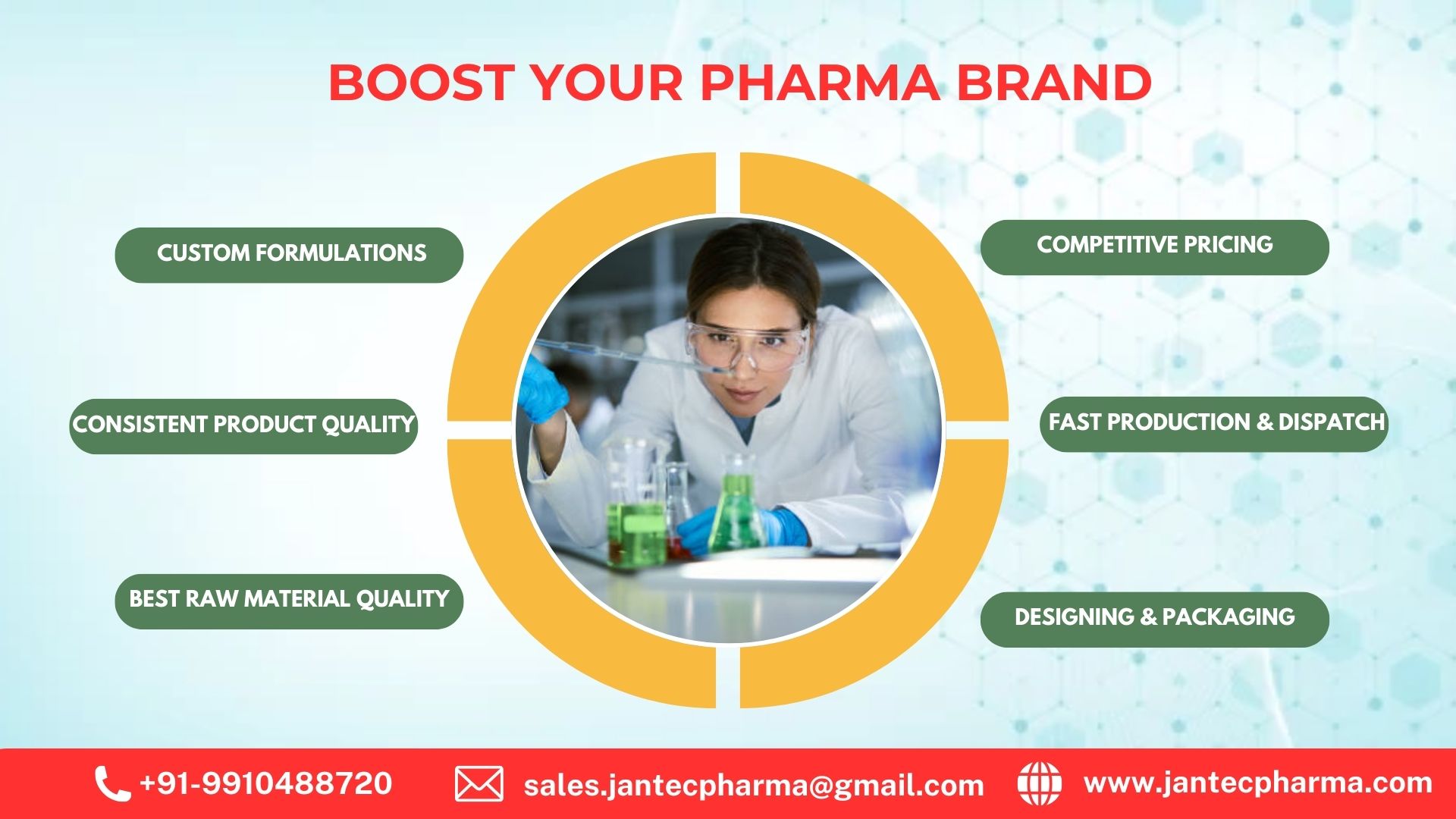 BOOST YOUR PHARMA BRAND

CUSTOM FORMULATIONS

CONSISTENT PRODUCT QUALITY

BEST RAW MATERIAL QUALITY

COMPETITIVE PRICING

FAST PRODUCTION & DISPATCH

DESIGNING & PACKAGING

+91-9910488720 sales.jantecpharma@gmail.com www.jantecpharma.com